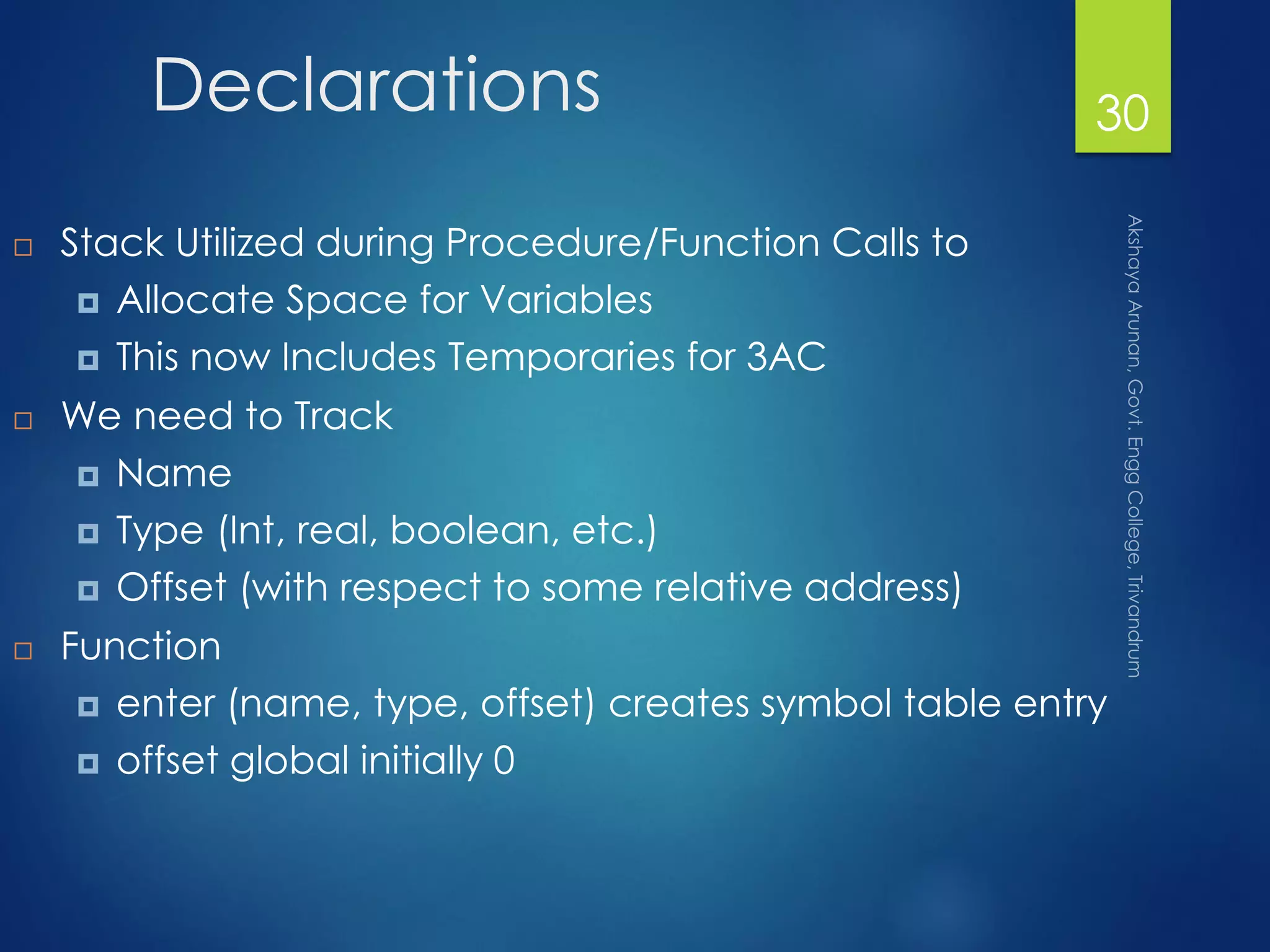 Declarations

30

Stack Utilized during Procedure/Function Calls to
Allocate Space for Variables
This now Includes Temporaries for 3AC
We need to Track
Name
Type (Int, real, boolean, etc.)
Offset (with respect to some relative address)
Function
enter (name, type, offset) creates symbol table entry
offset global initially 0

Akshaya Arunan, Govt. Engg College, Trivandrum